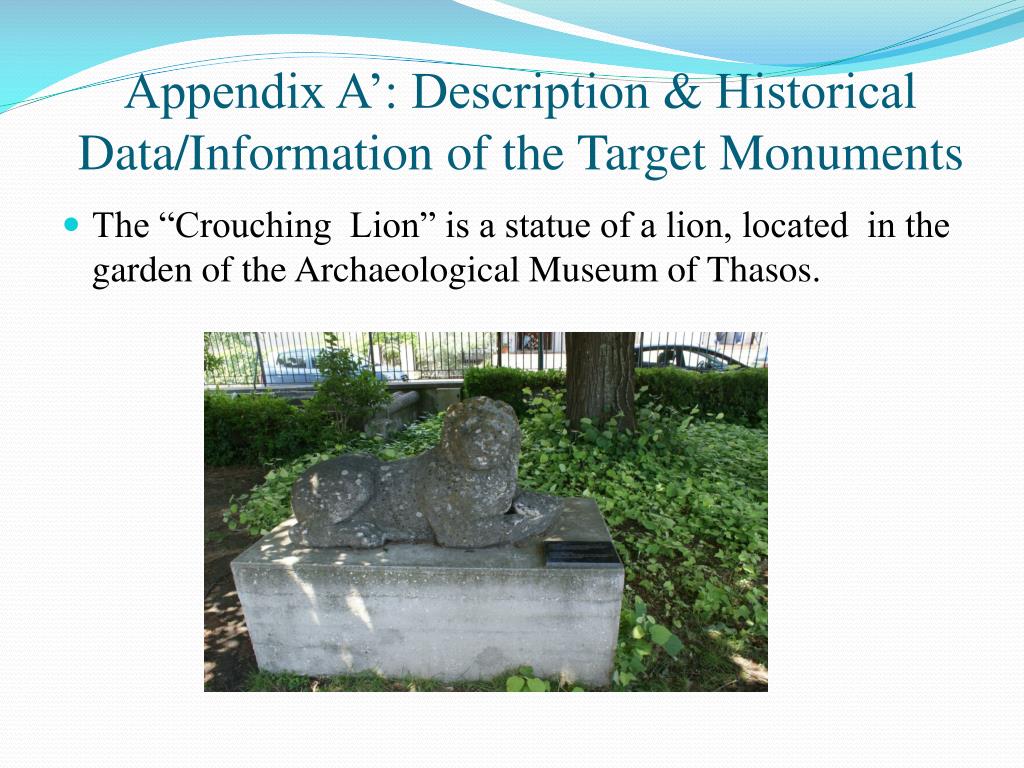 Appendix A’: Description & Historical Data/Information of the Target Monuments

The “Crouching  Lion” is a statue of a lion, located  in the garden of the Archaeological Museum of Thasos.